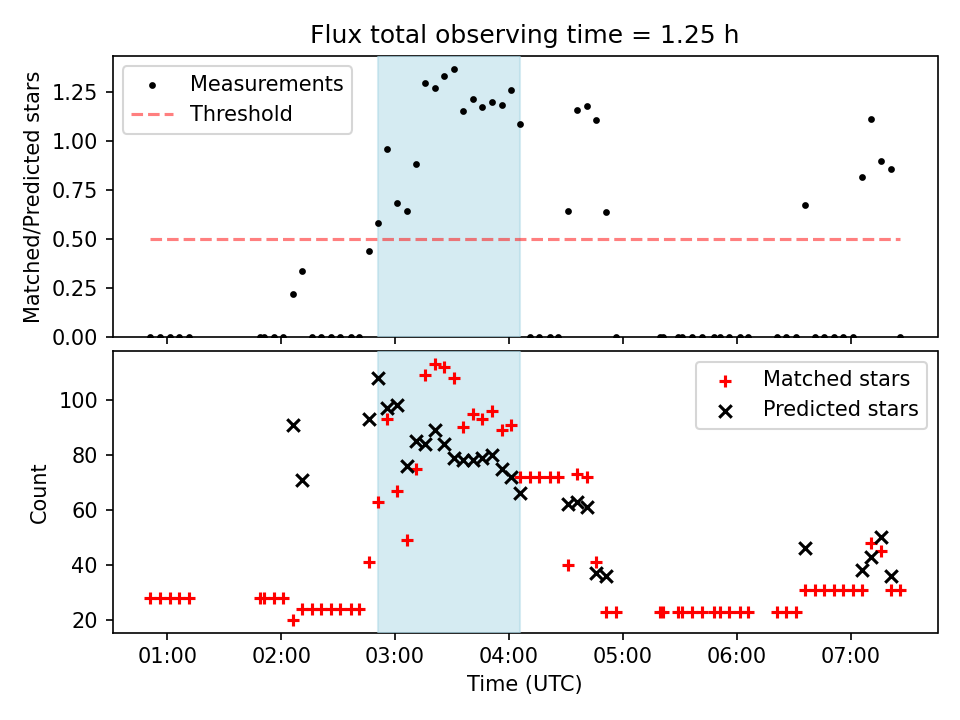 Flux total observing time = 1.25 h

Measurements
Threshold

Matched/Predicted stars

1.25
1.00
0.75
0.50
0.25
0.00

Matched stars
Predicted stars

Count

100
80
60
40
20

01:00
02:00
03:00
04:00
05:00
06:00
07:00

Time (UTC)